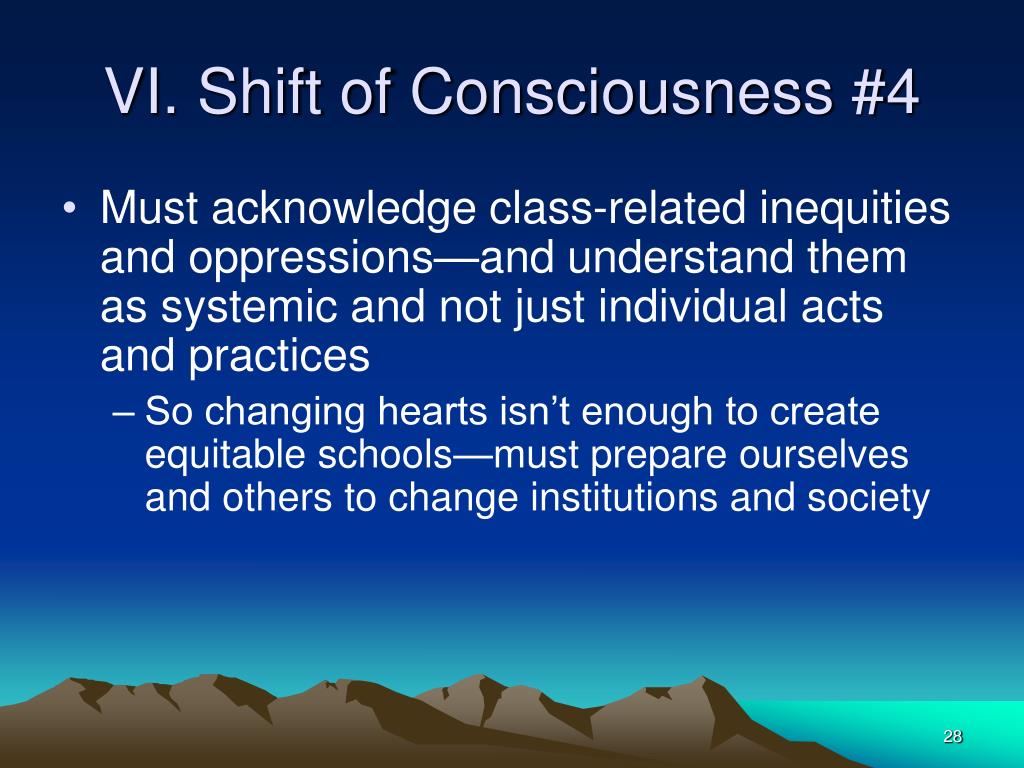 VI. Shift of Consciousness #4

• Must acknowledge class-related inequities and oppressions—and understand them as systemic and not just individual acts and practices

– So changing hearts isn’t enough to create equitable schools—must prepare ourselves and others to change institutions and society

28